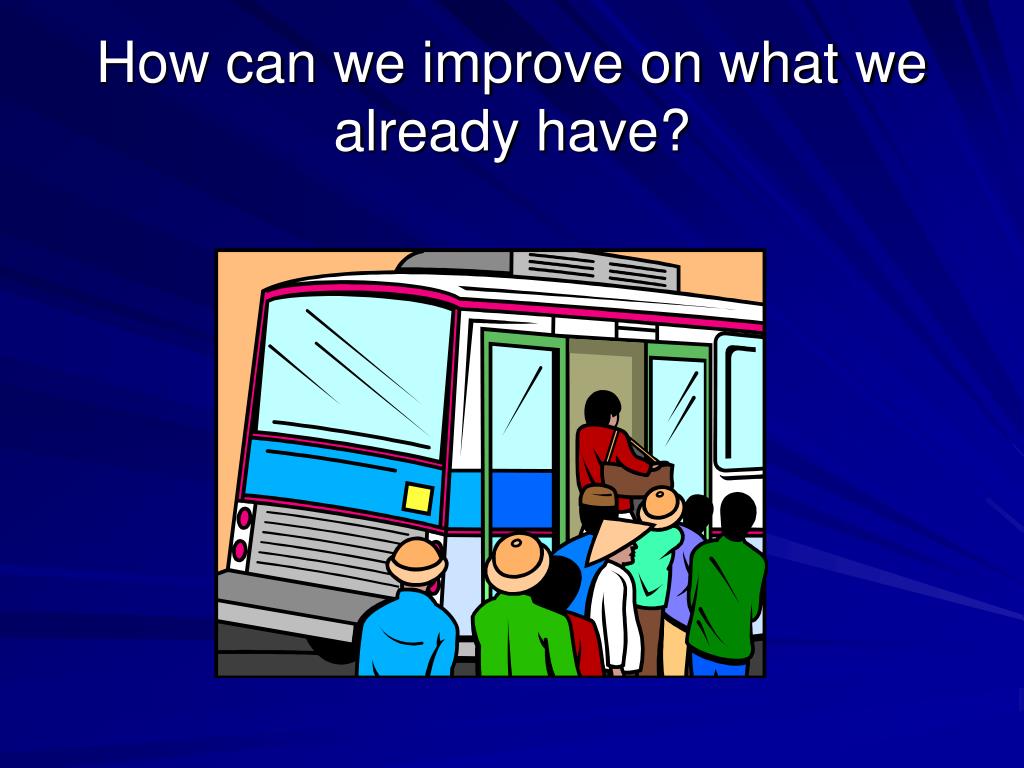 How can we improve on what we already have?